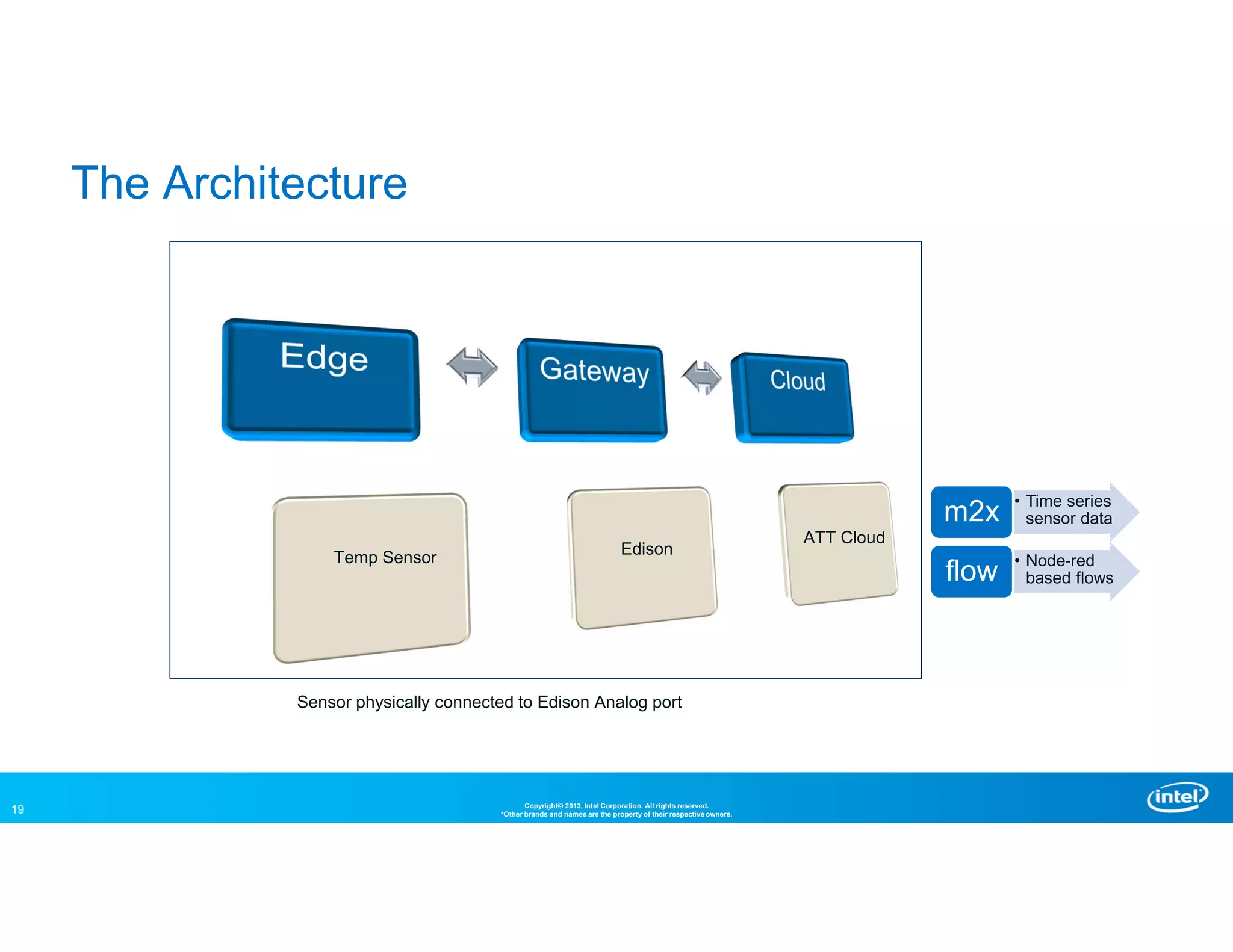 The Architecture

Edge

Gateway

Cloud

Temp Sensor

Edison

ATT Cloud

m2x

• Time series sensor data

flow

• Node-red based flows

Sensor physically connected to Edison Analog port

19

Copyright© 2013, Intel Corporation. All rights reserved.
*Other brands and names are the property of their respective owners.

intel